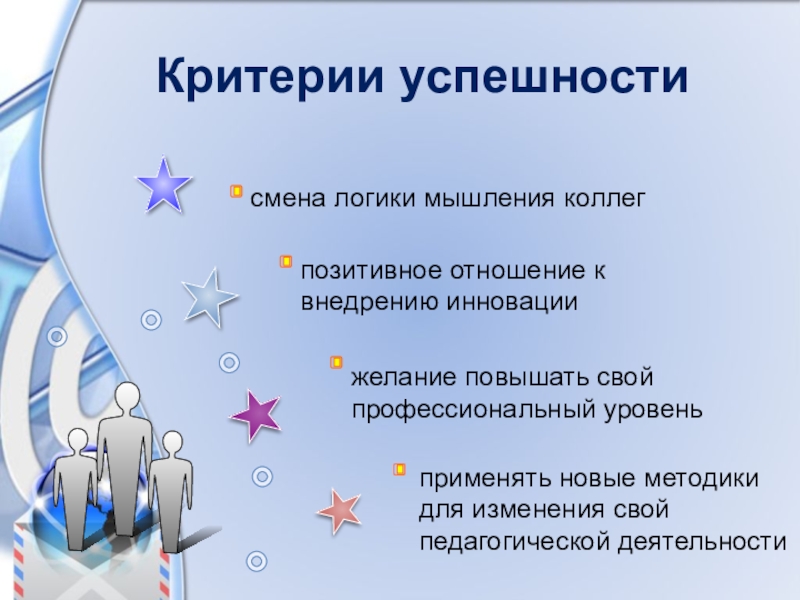 Критерии успешности

смена логики мышления коллег

позитивное отношение к внедрению инновации

желание повышать свой профессиональный уровень

применять новые методики для изменения свой педагогической деятельности